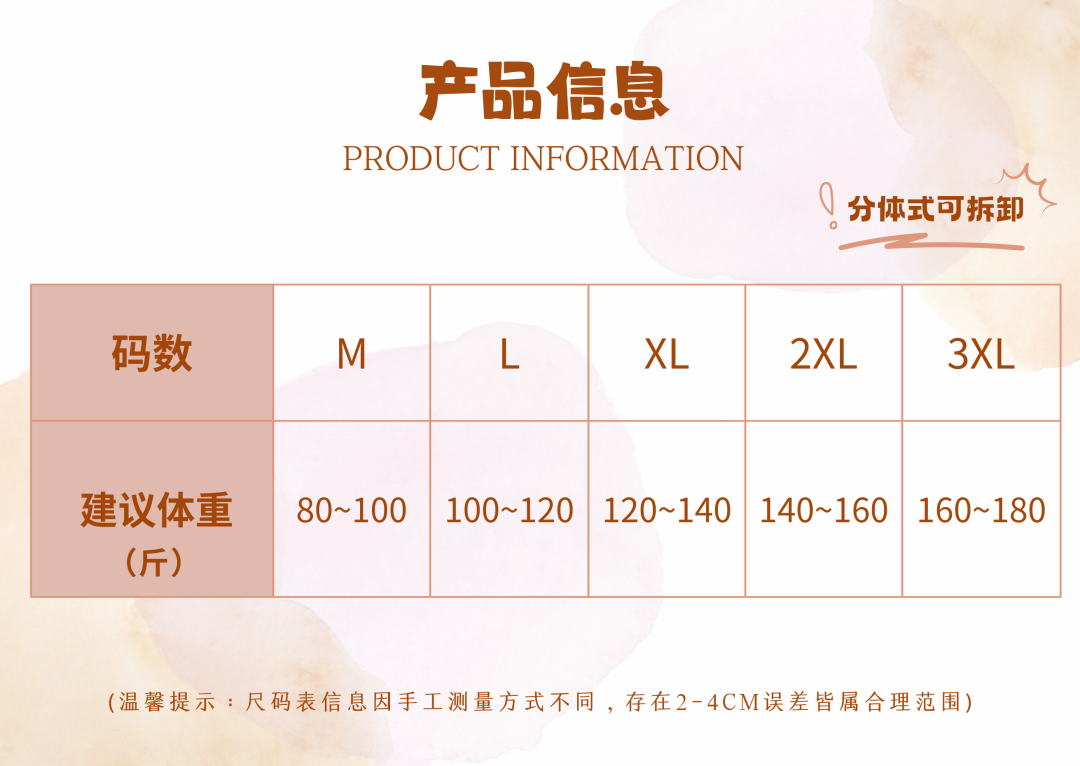 产品信息
PRODUCT INFORMATION

分体式可拆卸

| 码数 | M | L | XL | 2XL | 3XL |
|---|---|---|---|---|---|
| 建议体重（斤） | 80~100 | 100~120 | 120~140 | 140~160 | 160~180 |

(温馨提示：尺码表信息因手工测量方式不同，存在2-4CM误差皆属合理范围)